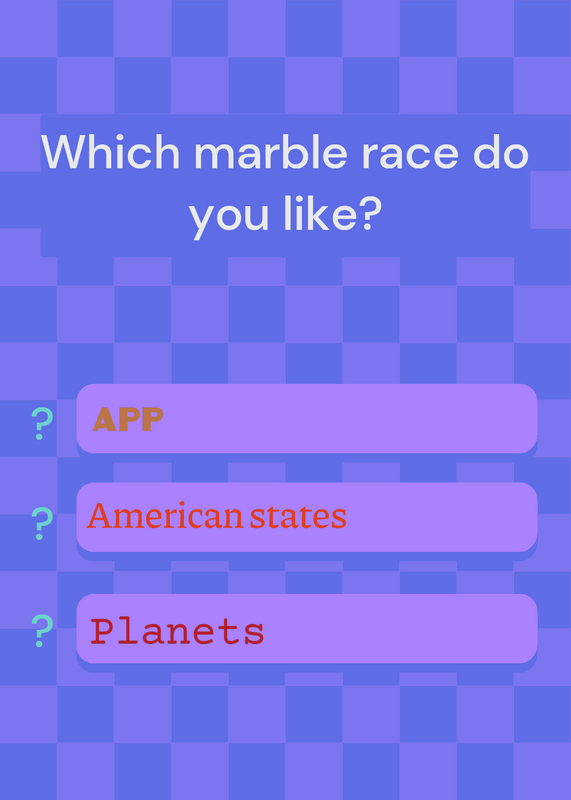 Which marble race do you like?

? APP

? American states

? Planets